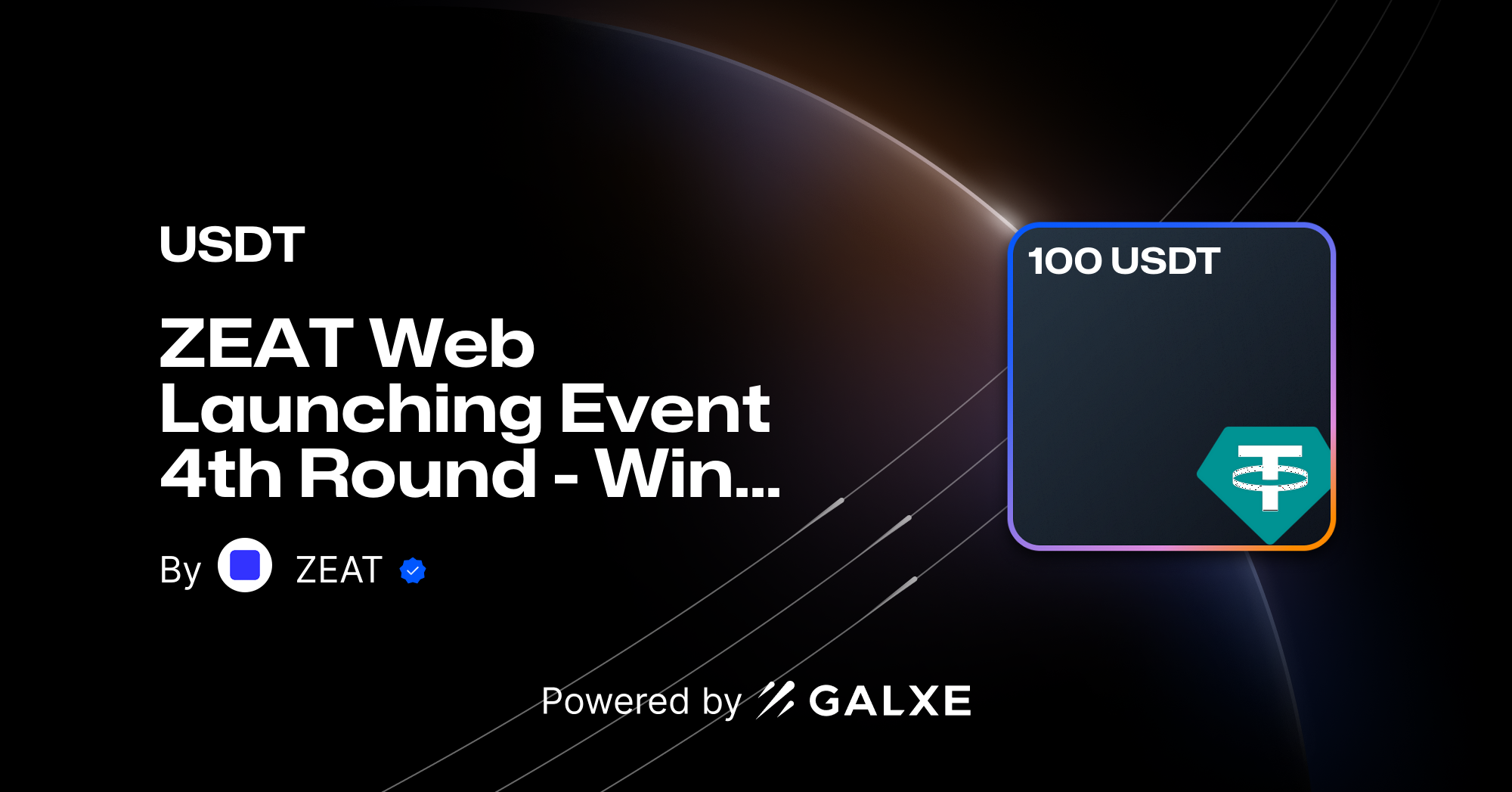 USDT

ZEAT Web Launching Event 4th Round - Win...

By ZEAT

100 USDT

Powered by GALXE